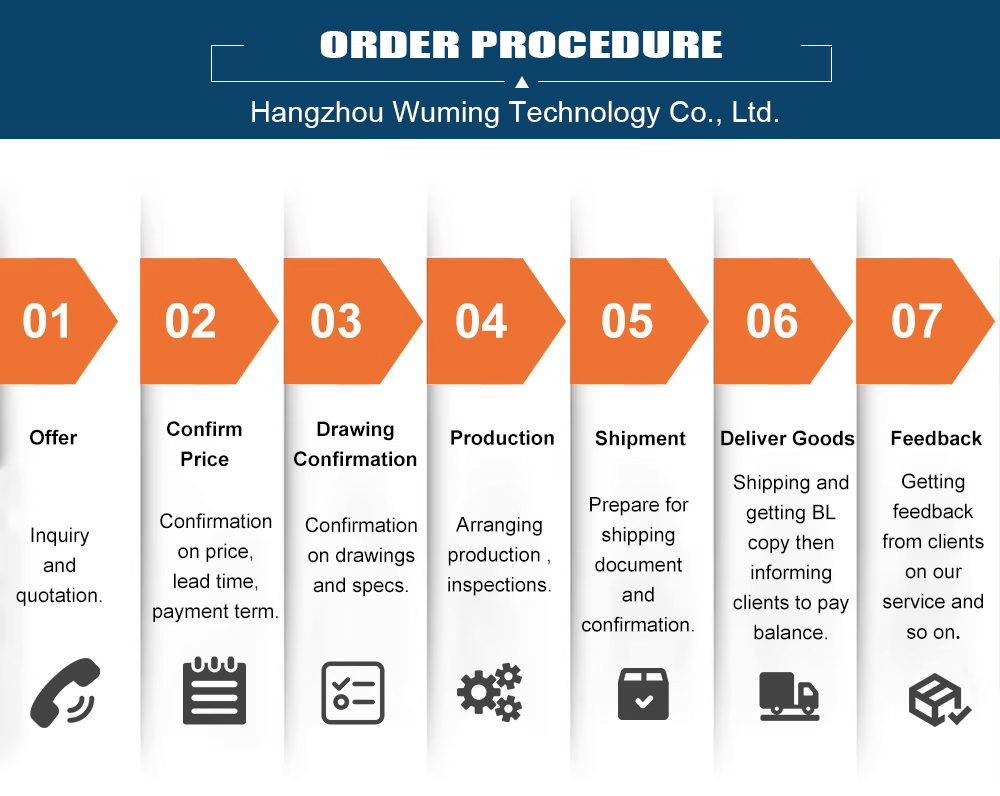 ORDER PROCEDURE

Hangzhou Wuming Technology Co., Ltd.

01

Offer

Inquiry and quotation.

02

Confirm Price

Confirmation on price, lead time, payment term.

03

Drawing Confirmation

Confirmation on drawings and specs.

04

Production

Arranging production , inspections.

05

Shipment

Prepare for shipping document and confirmation.

06

Deliver Goods

Shipping and getting BL copy then informing clients to pay balance.

07

Feedback

Getting feedback from clients on our service and so on.